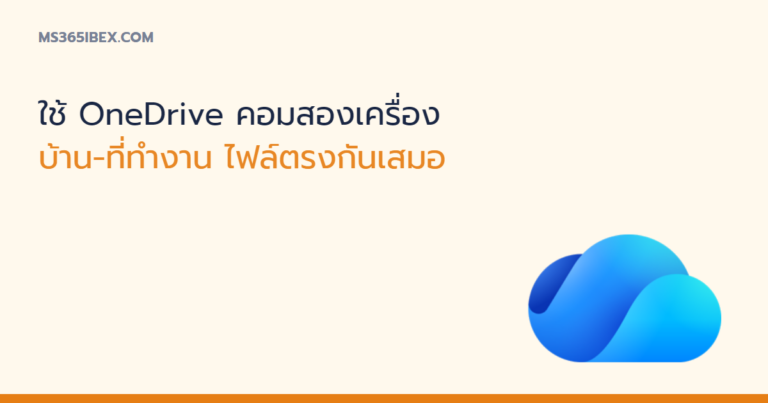 MS365IBEX.COM

ใช้ OneDrive คอมสองเครื่อง
บ้าน-ที่ทำงาน ไฟล์ตรงกันเสมอ